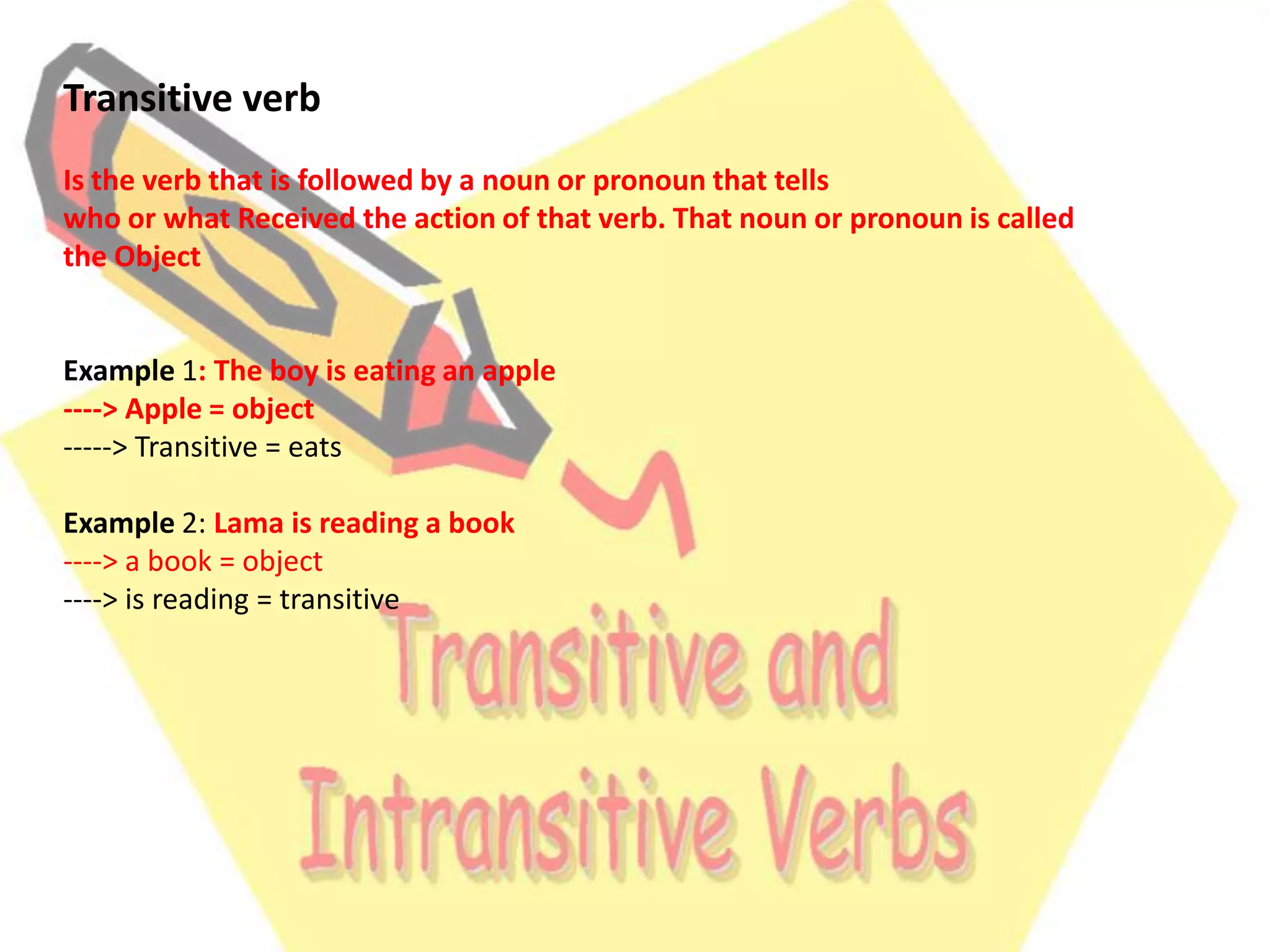 Transitive verb

Is the verb that is followed by a noun or pronoun that tells who or what Received the action of that verb. That noun or pronoun is called the Object

Example 1: The boy is eating an apple
----> Apple = object
-----> Transitive = eats

Example 2: Lama is reading a book
----> a book = object
----> is reading = transitive

Transitive and Intransitive Verbs